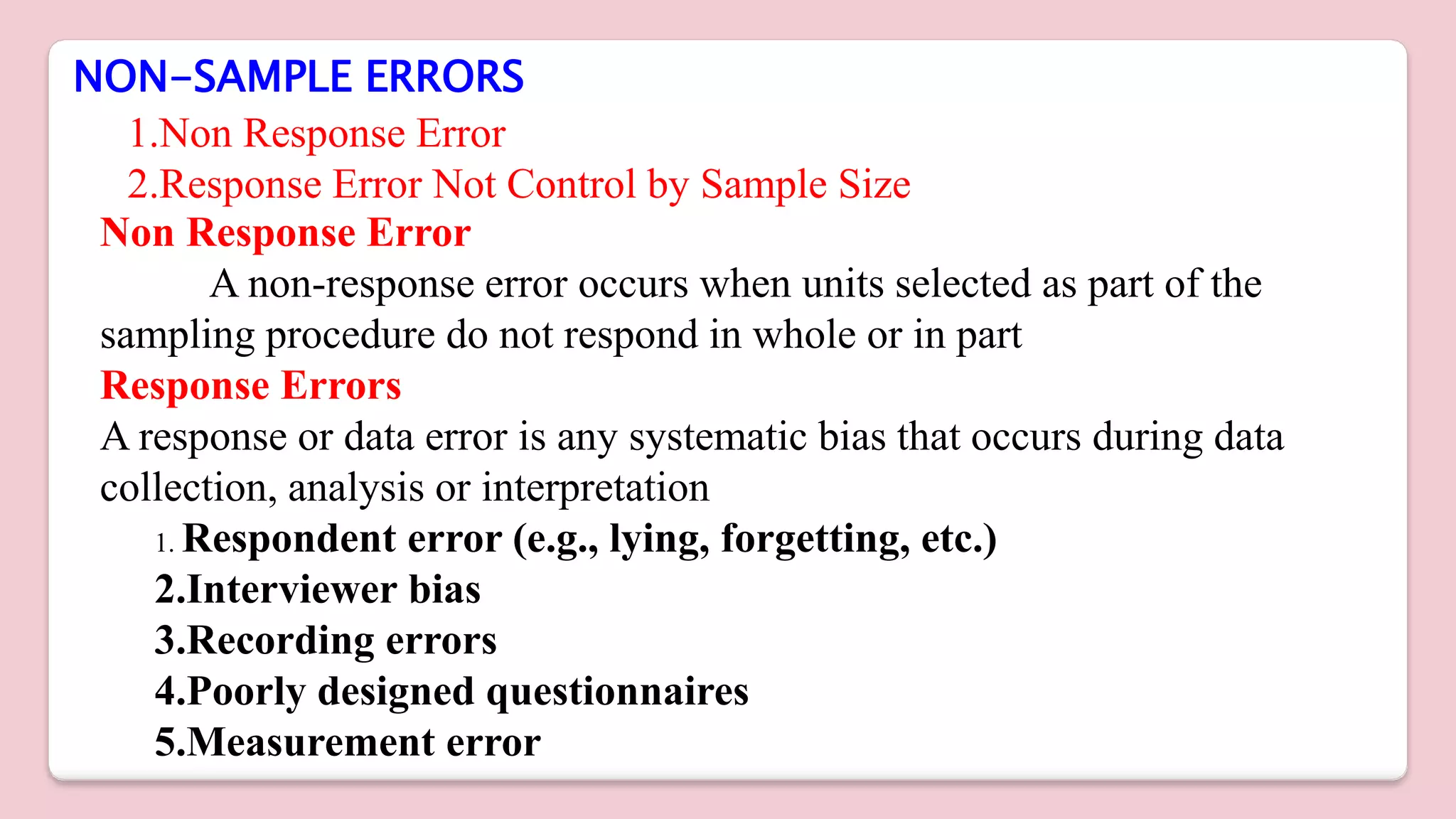 NON-SAMPLE ERRORS

1.Non Response Error
2.Response Error Not Control by Sample Size

Non Response Error

A non-response error occurs when units selected as part of the sampling procedure do not respond in whole or in part

Response Errors

A response or data error is any systematic bias that occurs during data collection, analysis or interpretation

1. Respondent error (e.g., lying, forgetting, etc.)
2.Interviewer bias
3.Recording errors
4.Poorly designed questionnaires
5.Measurement error